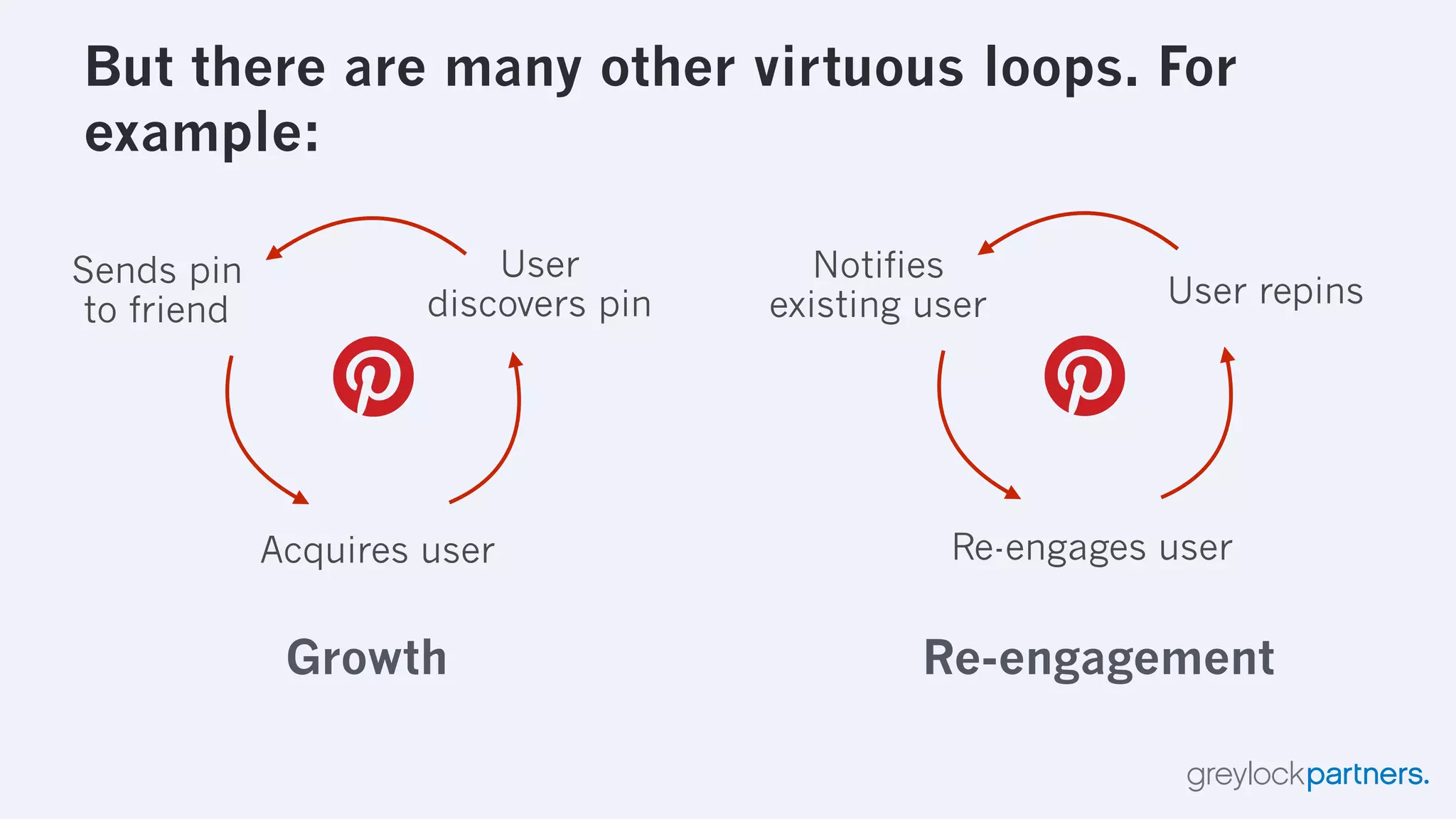 But there are many other virtuous loops. For example:

Sends pin to friend

User discovers pin

Acquires user

Growth

Notifies existing user

User repins

Re-engages user

Re-engagement

greylockpartners.